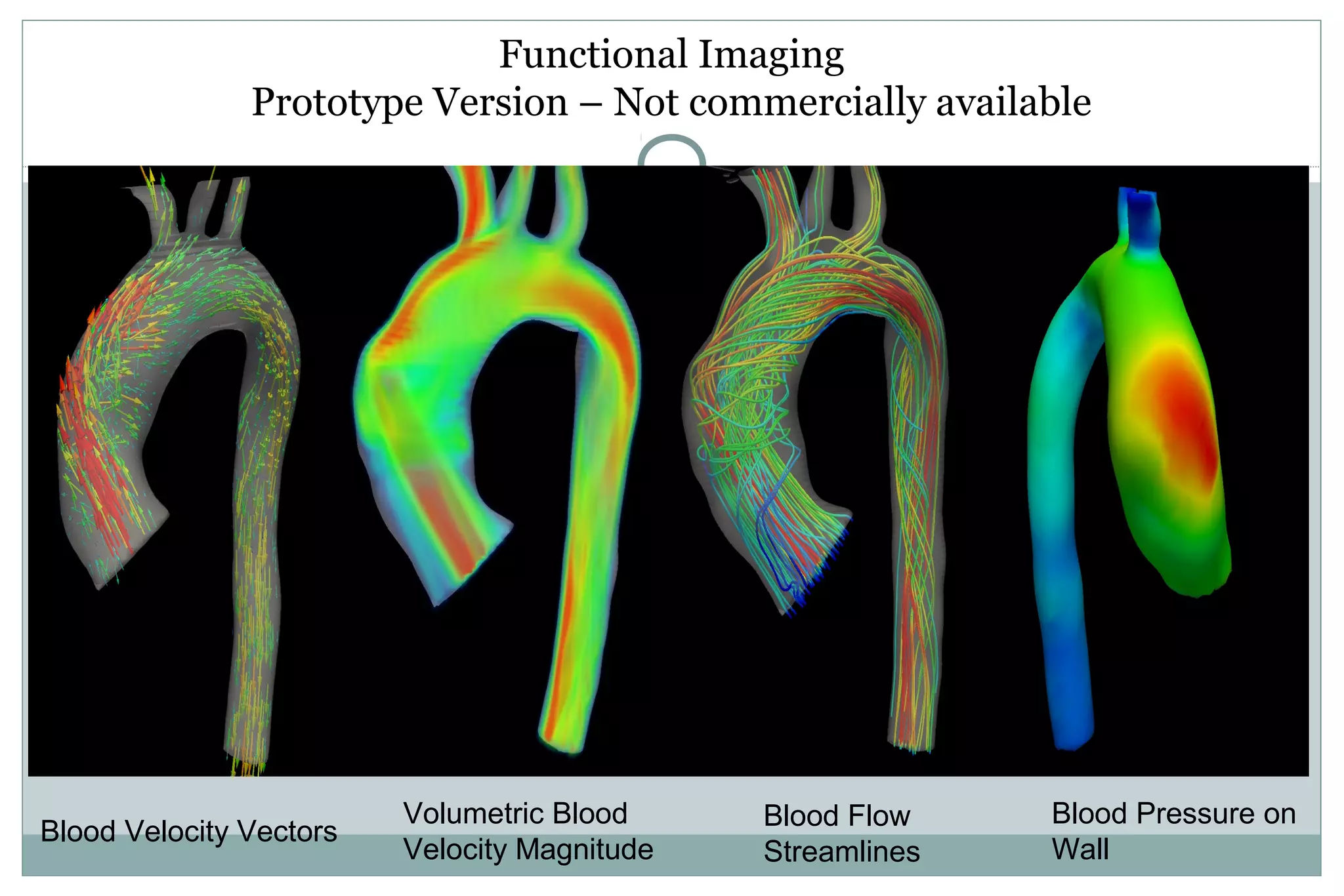 Functional Imaging
Prototype Version – Not commercially available

Blood Velocity Vectors

Volumetric Blood Velocity Magnitude

Blood Flow Streamlines

Blood Pressure on Wall